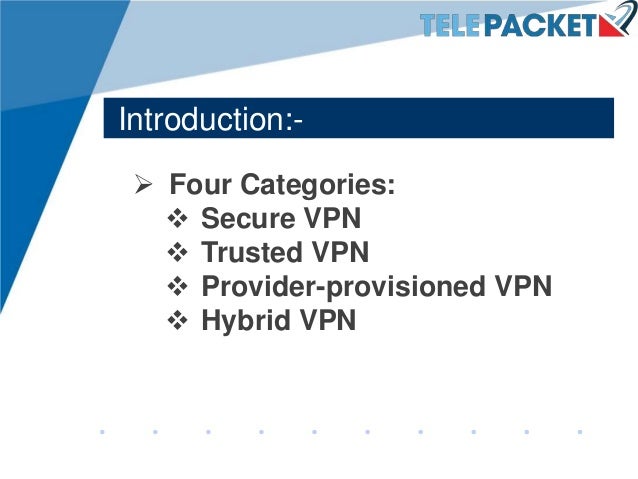 TELEPACKET

Introduction:-

➢ Four Categories:
❖ Secure VPN
❖ Trusted VPN
❖ Provider-provisioned VPN
❖ Hybrid VPN